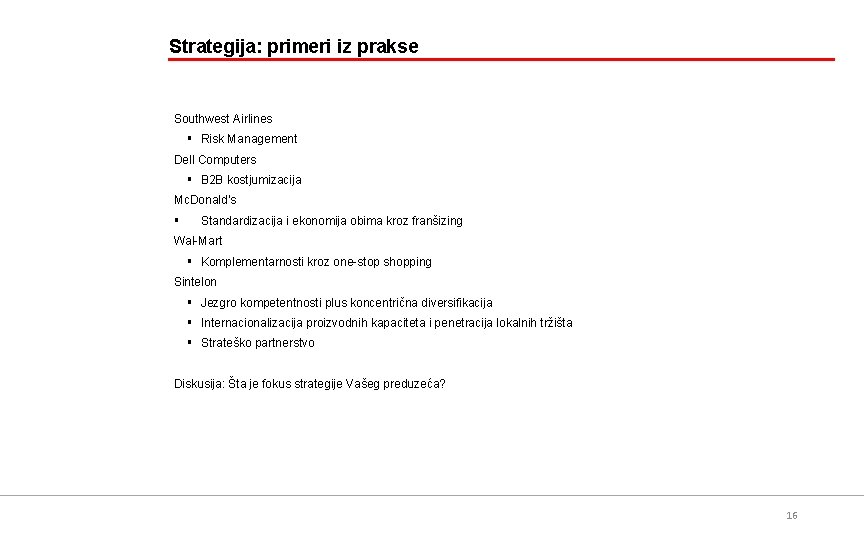 Strategija: primeri iz prakse

Southwest Airlines
▪ Risk Management
Dell Computers
▪ B2B kostjumizacija
McDonald's
▪ Standardizacija i ekonomija obima kroz franšizing
Wal-Mart
▪ Komplementarnosti kroz one-stop shopping
Sintelon
▪ Jezgro kompetentnosti plus koncentrična diversifikacija
▪ Internacionalizacija proizvodnih kapaciteta i penetracija lokalnih tržišta
▪ Strateško partnerstvo

Diskusija: Šta je fokus strategije Vašeg preduzeća?

16